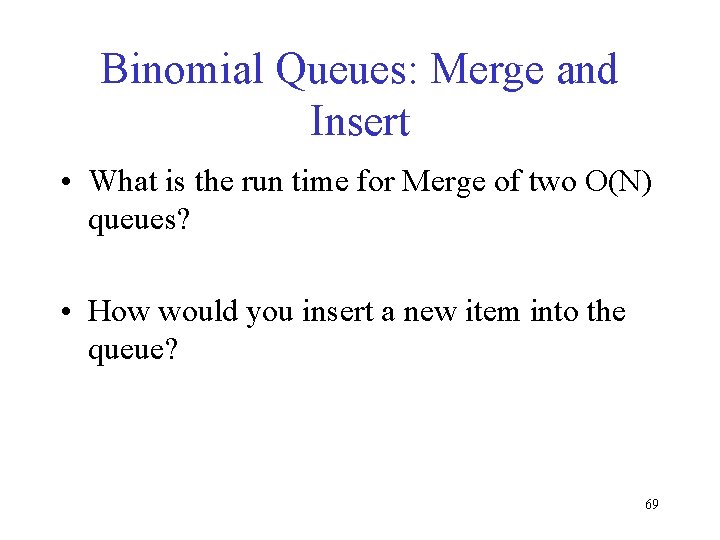 Binomial Queues: Merge and Insert

• What is the run time for Merge of two O(N) queues?

• How would you insert a new item into the queue?

69